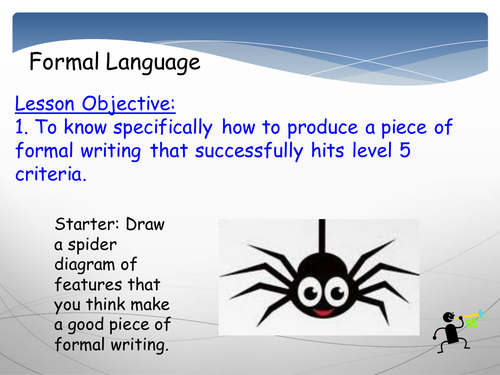 Formal Language

Lesson Objective:
1. To know specifically how to produce a piece of formal writing that successfully hits level 5 criteria.

Starter: Draw a spider diagram of features that you think make a good piece of formal writing.